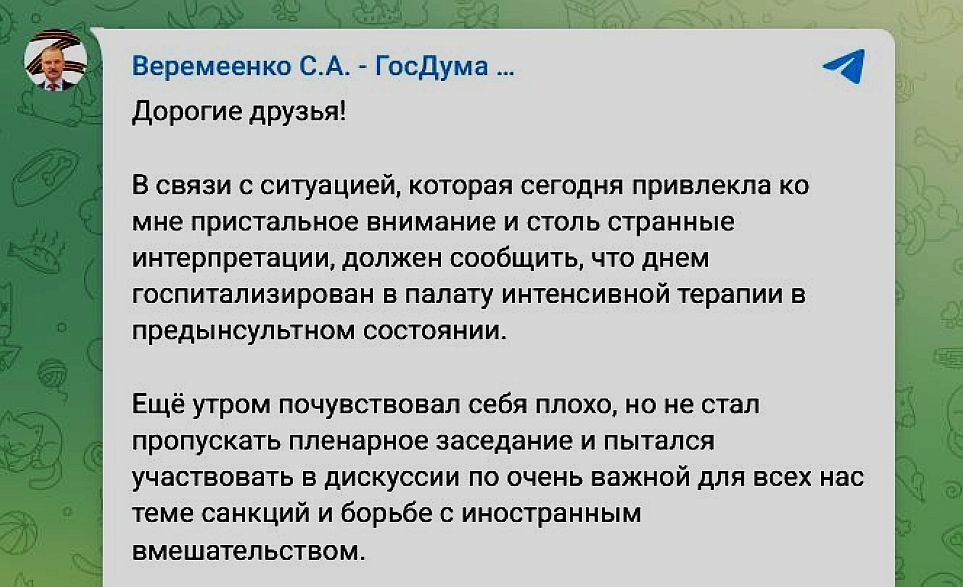 Веремеенко С.А. - ГосДума ...

Дорогие друзья!

В связи с ситуацией, которая сегодня привлекла ко мне пристальное внимание и столь странные интерпретации, должен сообщить, что днем госпитализирован в палату интенсивной терапии в предынсультном состоянии.

Ещё утром почувствовал себя плохо, но не стал пропускать пленарное заседание и пытался участвовать в дискуссии по очень важной для всех нас теме санкций и борьбе с иностранным вмешательством.